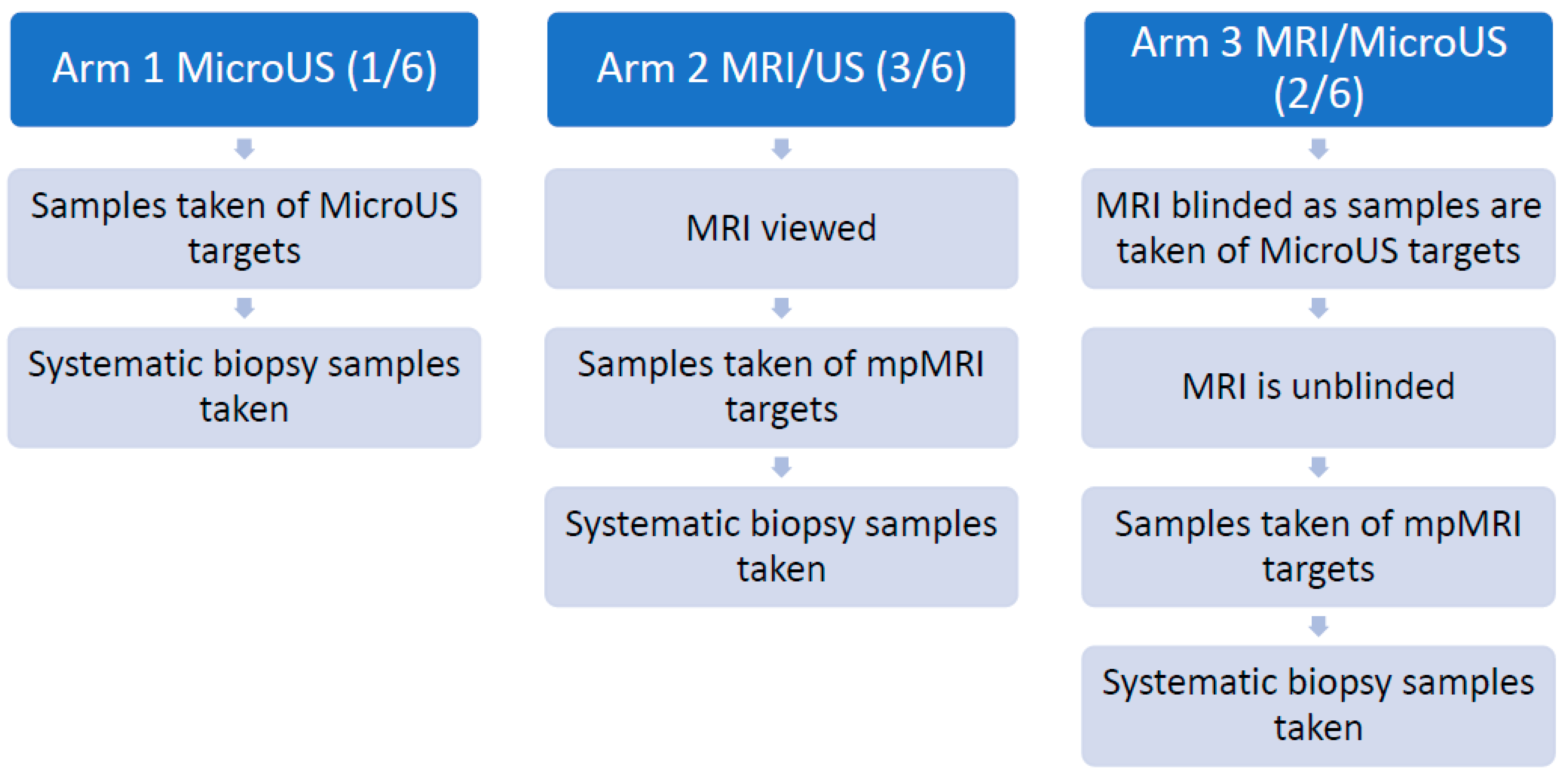 Arm 1 MicroUS (1/6)

Samples taken of MicroUS targets

Systematic biopsy samples taken

Arm 2 MRI/US (3/6)

MRI viewed

Samples taken of mpMRI targets

Systematic biopsy samples taken

Arm 3 MRI/MicroUS (2/6)

MRI blinded as samples are taken of MicroUS targets

MRI is unblinded

Samples taken of mpMRI targets

Systematic biopsy samples taken